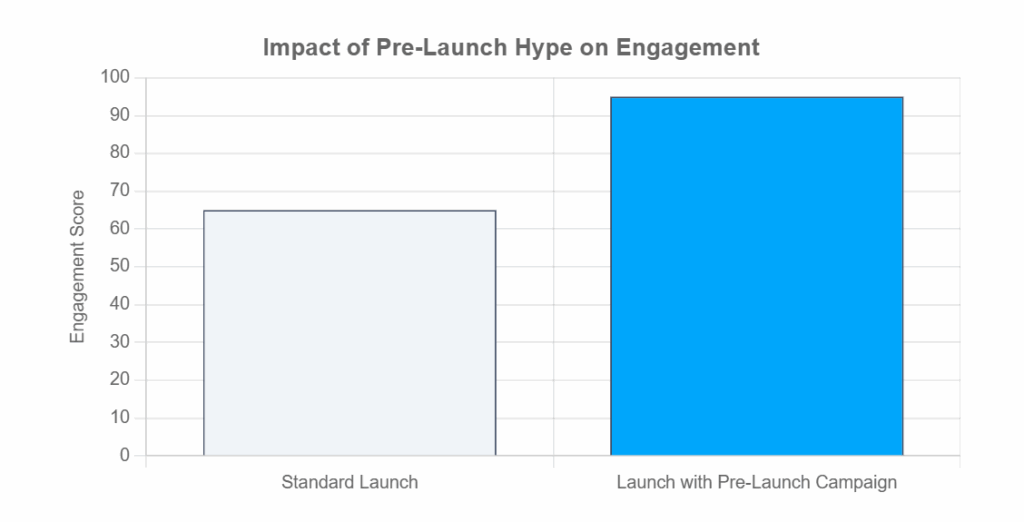 Impact of Pre-Launch Hype on Engagement

Engagement Score

100
90
80
70
60
50
40
30
20
10
0

Standard Launch
Launch with Pre-Launch Campaign